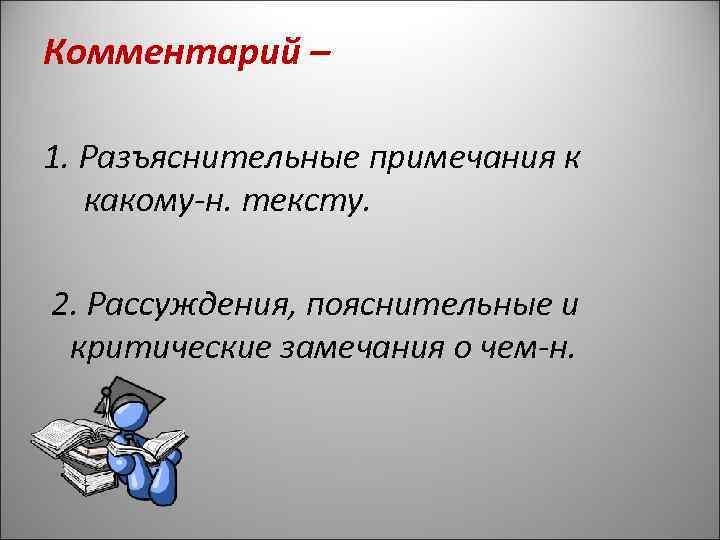 Комментарий –

1. Разъяснительные примечания к какому-н. тексту.

2. Рассуждения, пояснительные и критические замечания о чем-н.